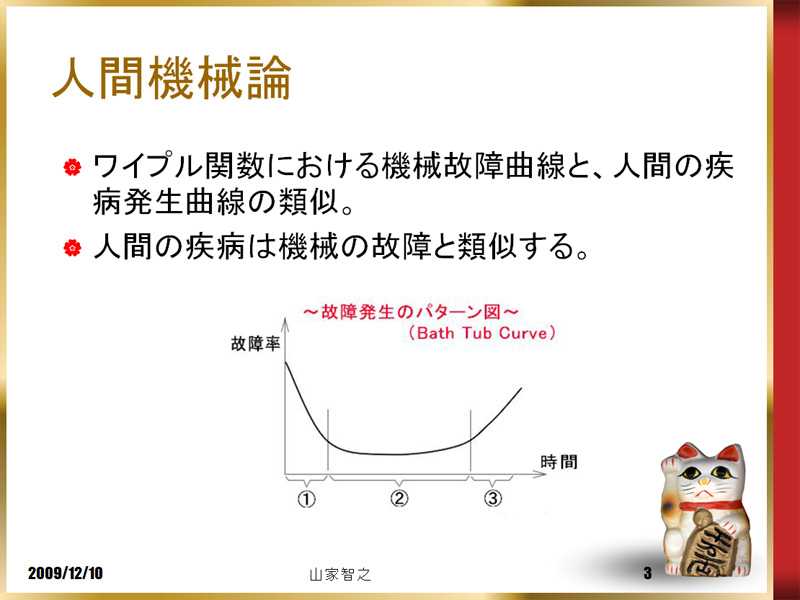 人間機械論

ワイプル関数における機械故障曲線と、人間の疾病発生曲線の類似。

人間の疾病は機械の故障と類似する。

～故障発生のパターン図～
（Bath Tub Curve）

故障率

時間

①

②

③

2009/12/10

山家智之

3